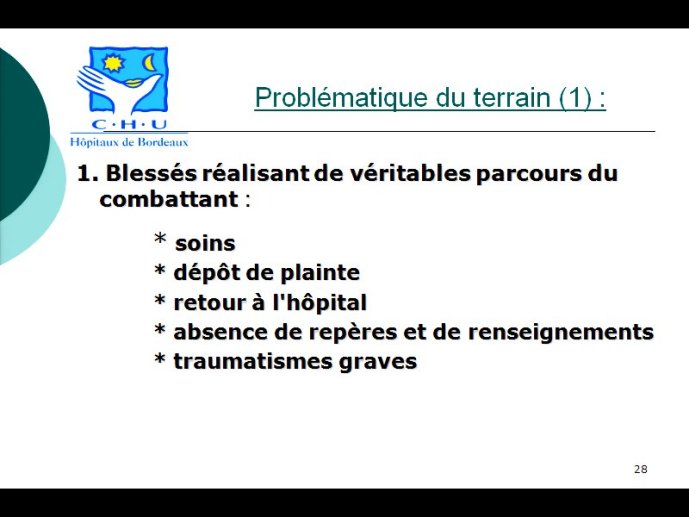 C·H·U
Hôpitaux de Bordeaux

Problématique du terrain (1) :

1. Blessés réalisant de véritables parcours du combattant :

* soins
* dépôt de plainte
* retour à l'hôpital
* absence de repères et de renseignements
* traumatismes graves

28